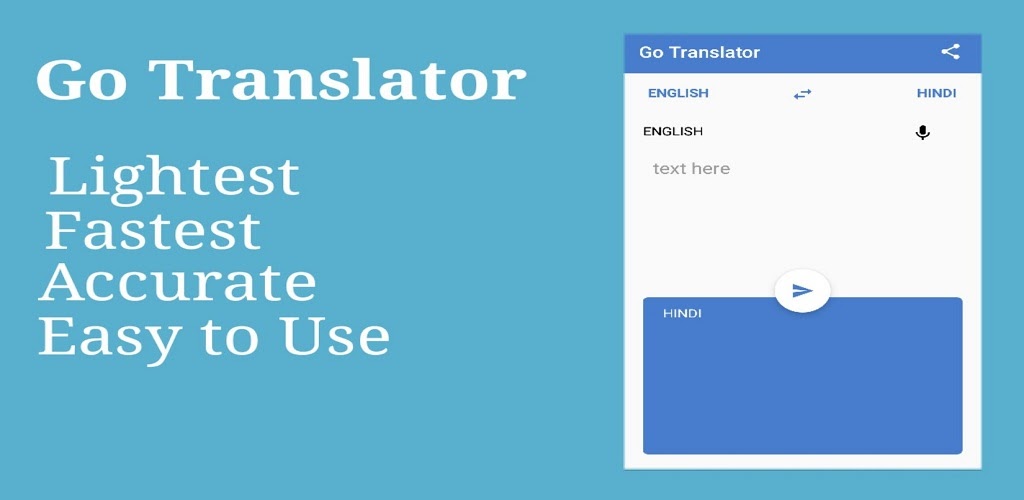 Go Translator

Lightest
Fastest
Accurate
Easy to Use

Go Translator

ENGLISH HINDI

ENGLISH

text here

HINDI